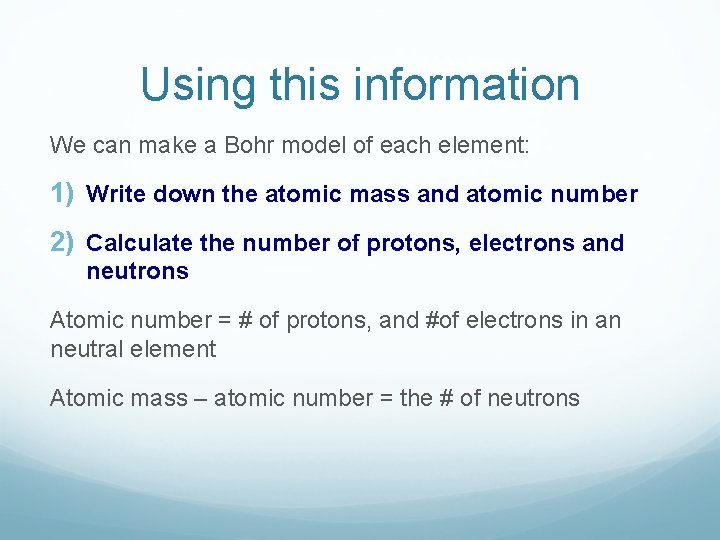 Using this information

We can make a Bohr model of each element:

1) Write down the atomic mass and atomic number

2) Calculate the number of protons, electrons and neutrons

Atomic number = # of protons, and #of electrons in an neutral element

Atomic mass – atomic number = the # of neutrons